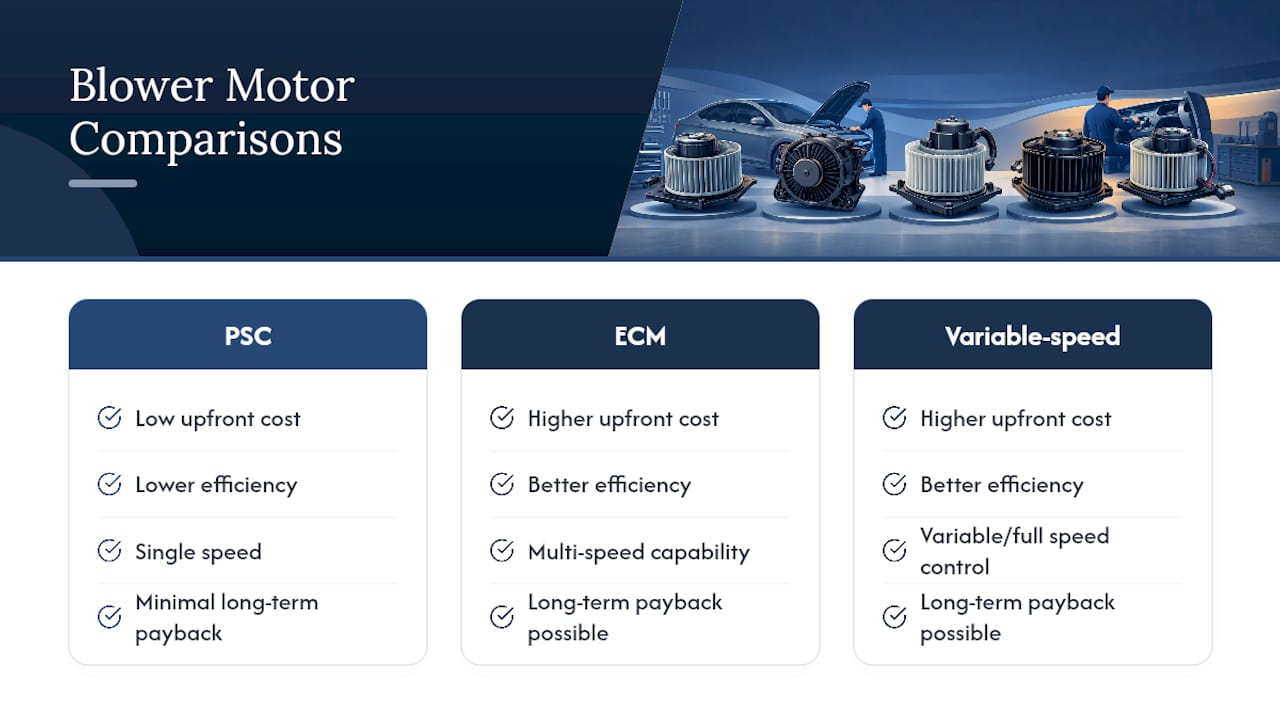 Blower Motor Comparisons

PSC

Low upfront cost

Lower efficiency

Single speed

Minimal long-term payback

ECM

Higher upfront cost

Better efficiency

Multi-speed capability

Long-term payback possible

Variable-speed

Higher upfront cost

Better efficiency

Variable/full speed control

Long-term payback possible